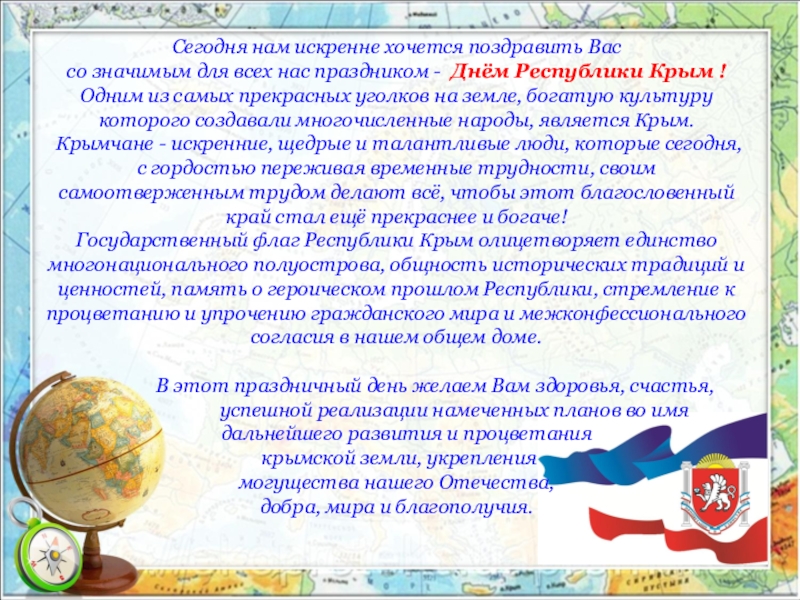 Сегодня нам искренне хочется поздравить Вас со значимым для всех нас праздником - Днём Республики Крым ! Одним из самых прекрасных уголков на земле, богатую культуру которого создавали многочисленные народы, является Крым. Крымчане - искренние, щедрые и талантливые люди, которые сегодня, с гордостью переживая временные трудности, своим самоотверженным трудом делают всё, чтобы этот благословенный край стал ещё прекраснее и богаче!
Государственный флаг Республики Крым олицетворяет единство многонационального полуострова, общность исторических традиций и ценностей, память о героическом прошлом Республики, стремление к процветанию и упрочению гражданского мира и межконфессионального согласия в нашем общем доме.

В этот праздничный день желаем Вам здоровья, счастья, успешной реализации намеченных планов во имя дальнейшего развития и процветания крымской земли, укрепления могущества нашего Отечества, добра, мира и благополучия.